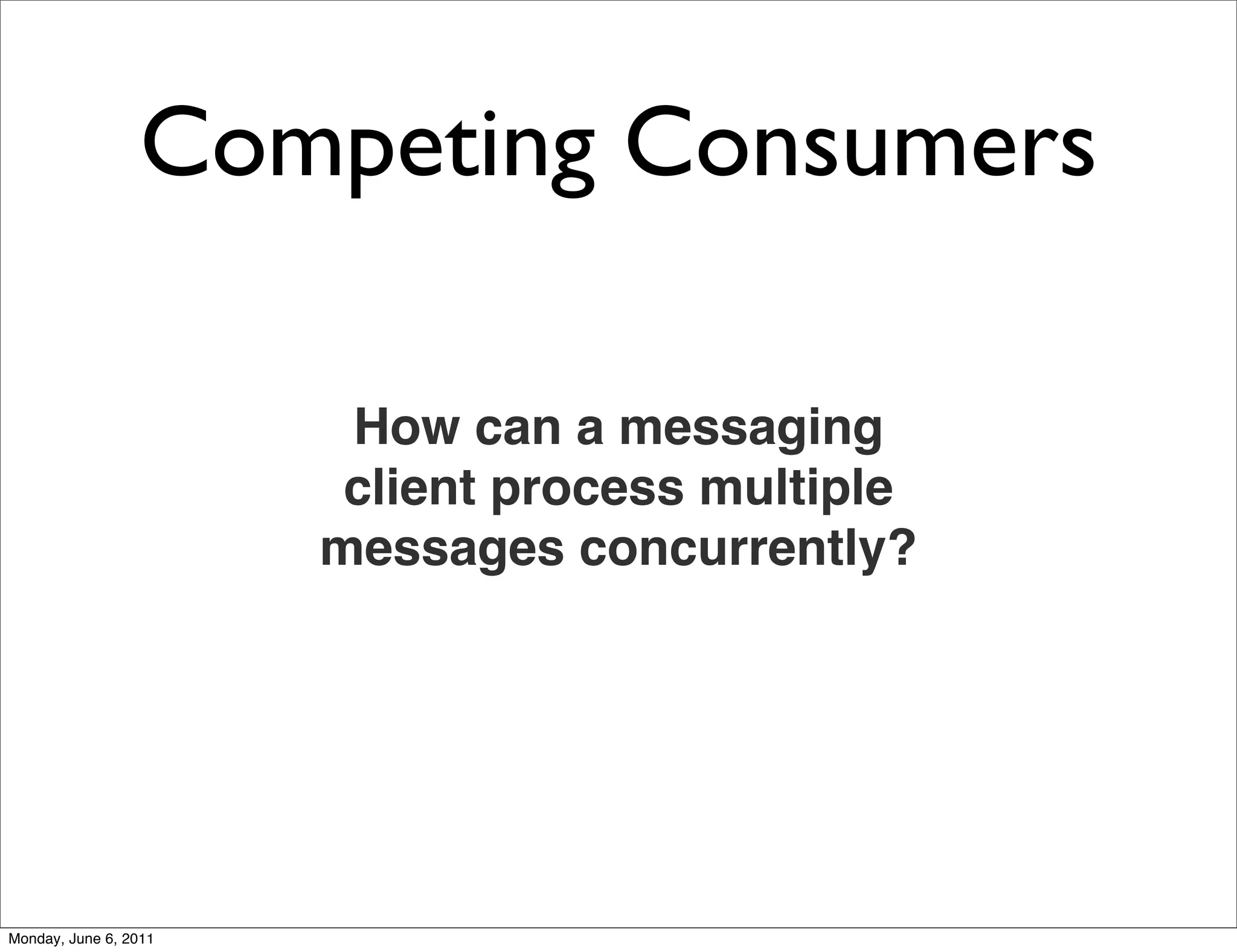 Competing Consumers

How can a messaging client process multiple messages concurrently?

Monday, June 6, 2011